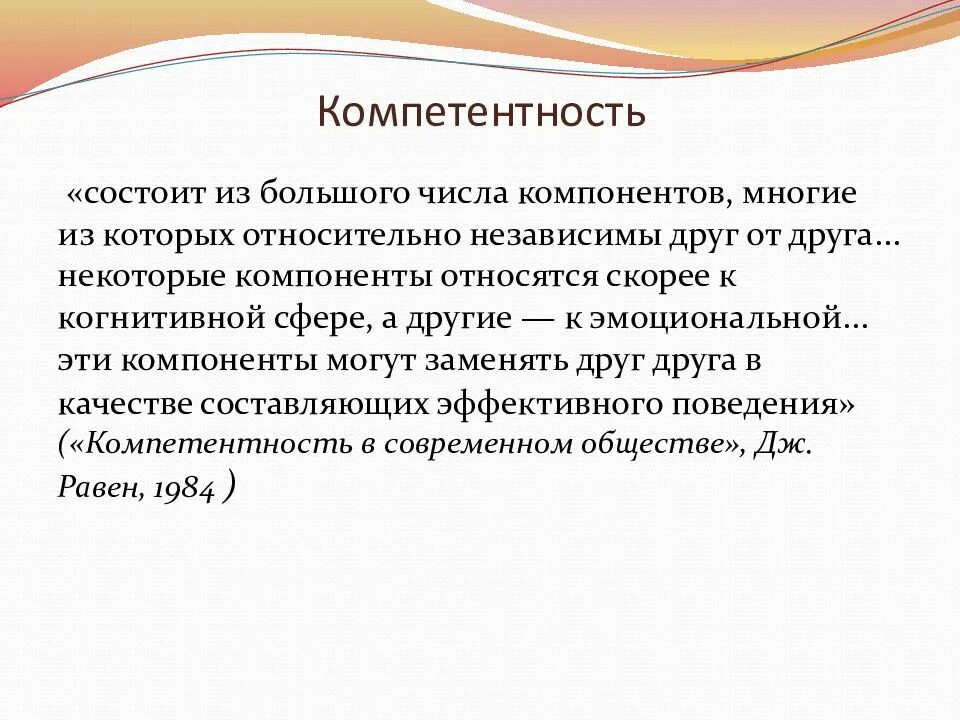 Компетентность

«состоит из большого числа компонентов, многие из которых относительно независимы друг от друга... некоторые компоненты относятся скорее к когнитивной сфере, а другие — к эмоциональной... эти компоненты могут заменять друг друга в качестве составляющих эффективного поведения» («Компетентность в современном обществе», Дж. Равен, 1984 )